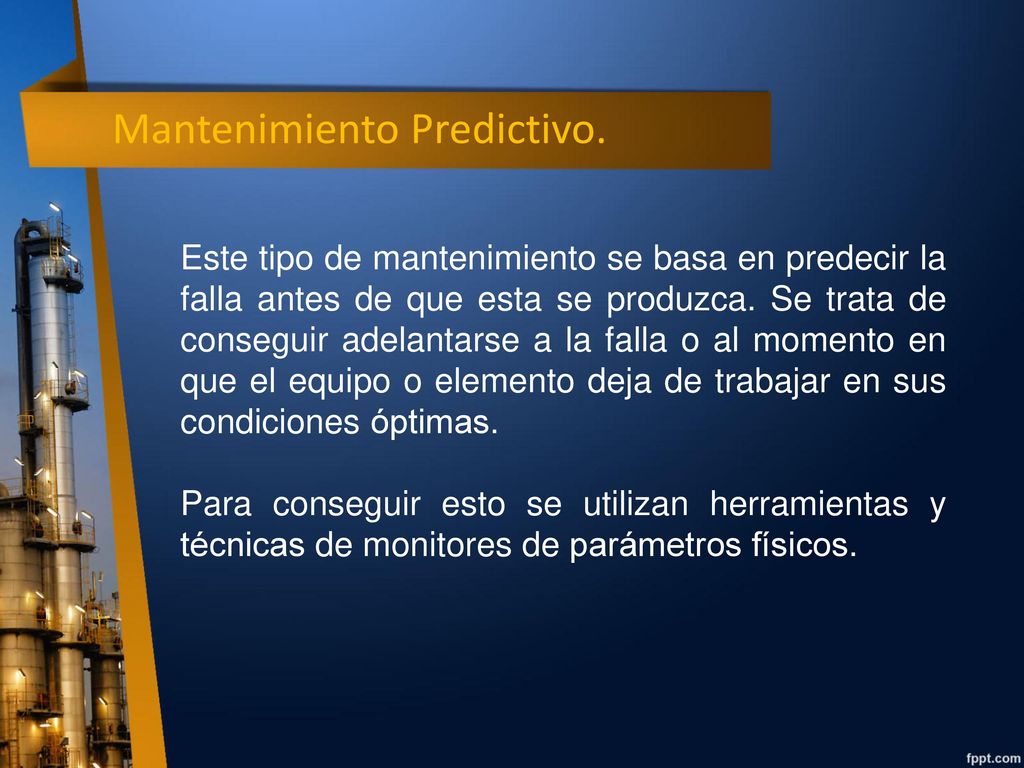 Mantenimiento Predictivo.

Este tipo de mantenimiento se basa en predecir la falla antes de que esta se produzca. Se trata de conseguir adelantarse a la falla o al momento en que el equipo o elemento deja de trabajar en sus condiciones óptimas.

Para conseguir esto se utilizan herramientas y técnicas de monitores de parámetros físicos.

fppt.com